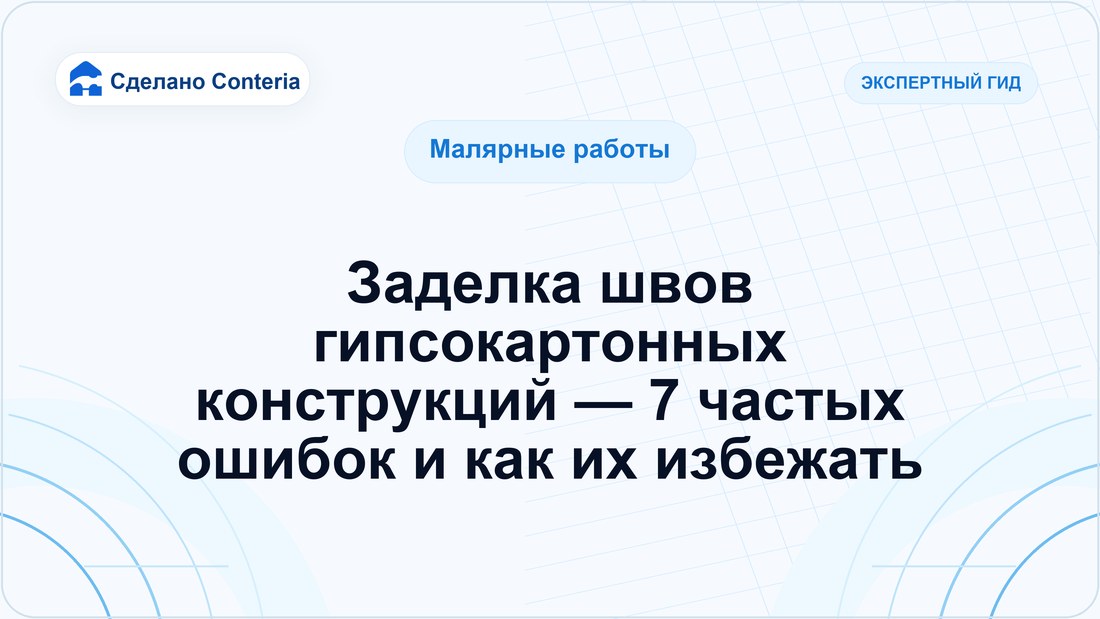 Сделано Conteria

ЭКСПЕРТНЫЙ ГИД

Малярные работы

Заделка швов гипсокартонных конструкций — 7 частых ошибок и как их избежать